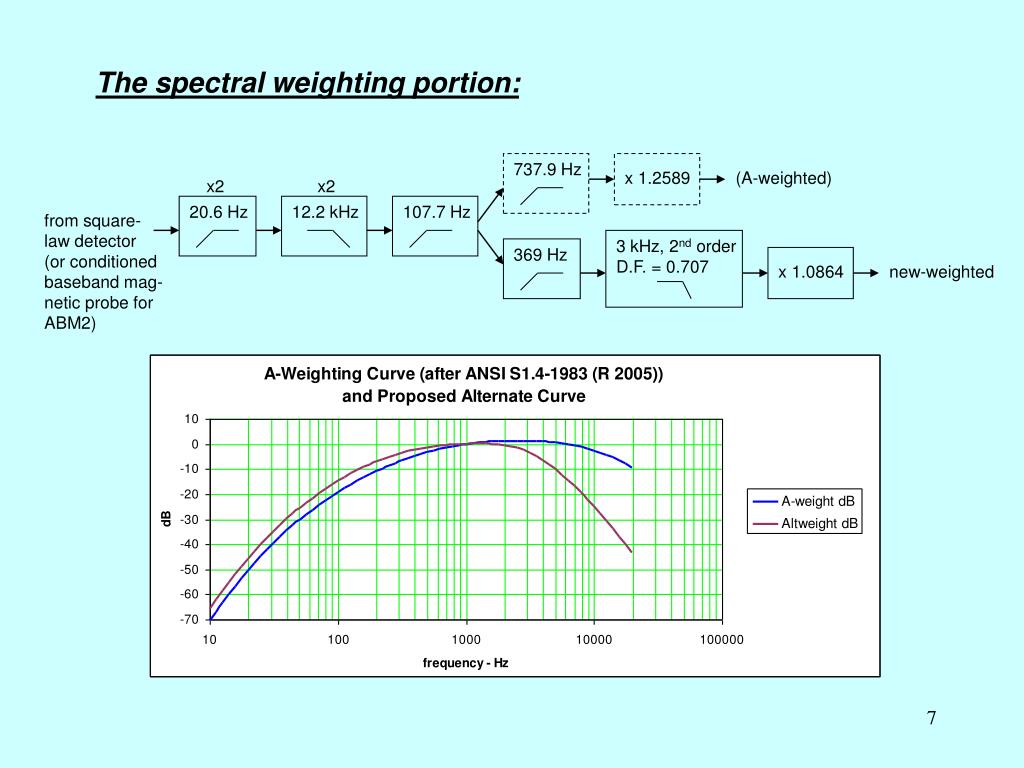 The spectral weighting portion:

from square-law detector (or conditioned baseband magnetic probe for ABM2)

x2

20.6 Hz

x2

12.2 kHz

107.7 Hz

737.9 Hz

x 1.2589

(A-weighted)

369 Hz

3 kHz, 2$^{nd}$ order D.F. = 0.707

x 1.0864

new-weighted

A-Weighting Curve (after ANSI S1.4-1983 (R 2005)) and Proposed Alternate Curve

10
0
-10
-20
-30
-40
-50
-60
-70

dB

10
100
1000
10000
100000

frequency - Hz

A-weight dB
Altweight dB

7